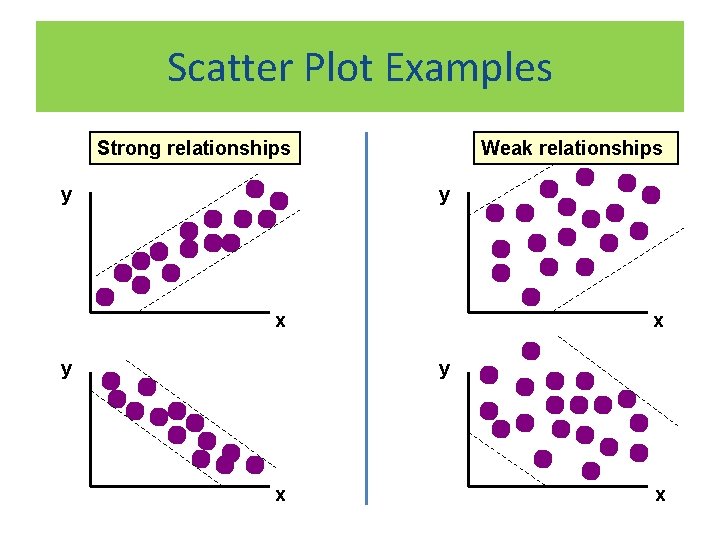 Scatter Plot Examples

Strong relationships

y

x

y

x

Weak relationships

y

x

y

x